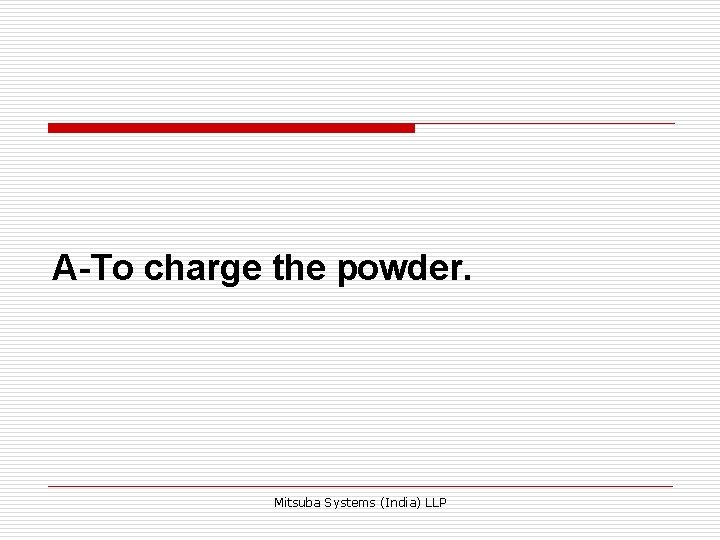 A-To charge the powder.

Mitsuba Systems (India) LLP